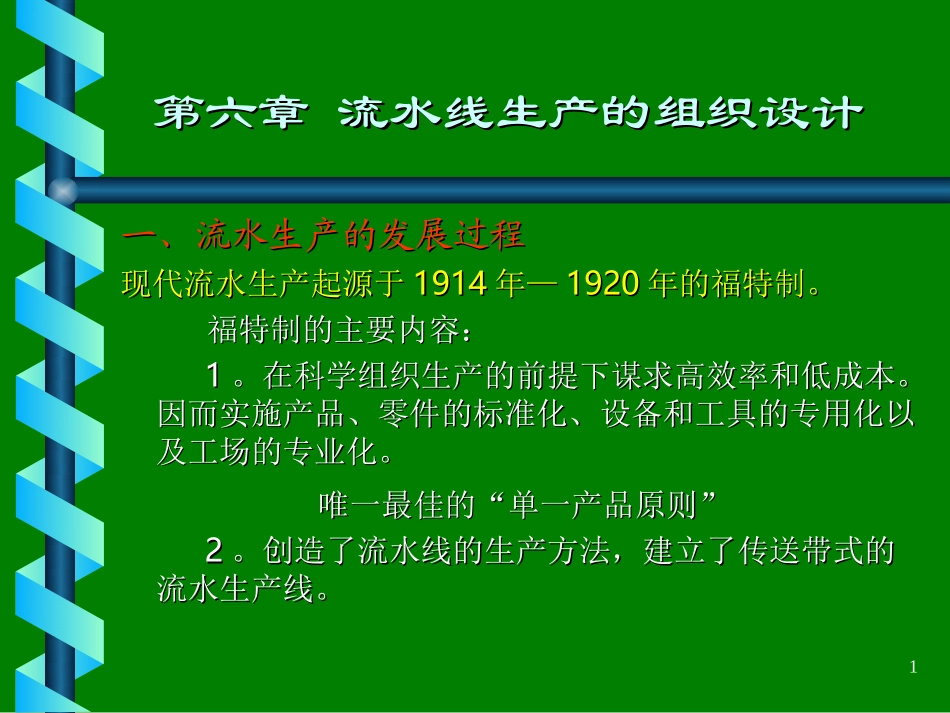 第六章 流水线生产的组织设计

一、流水生产的发展过程

现代流水生产起源于 1914 年— 1920 年的福特制。

福特制的主要内容：

1 。在科学组织生产的前提下谋求高效率和低成本。因而实施产品、零件的标准化、设备和工具的专用化以及工场的专业化。

唯一最佳的“单一产品原则”

2 。创造了流水线的生产方法，建立了传送带式的流水生产线。

1